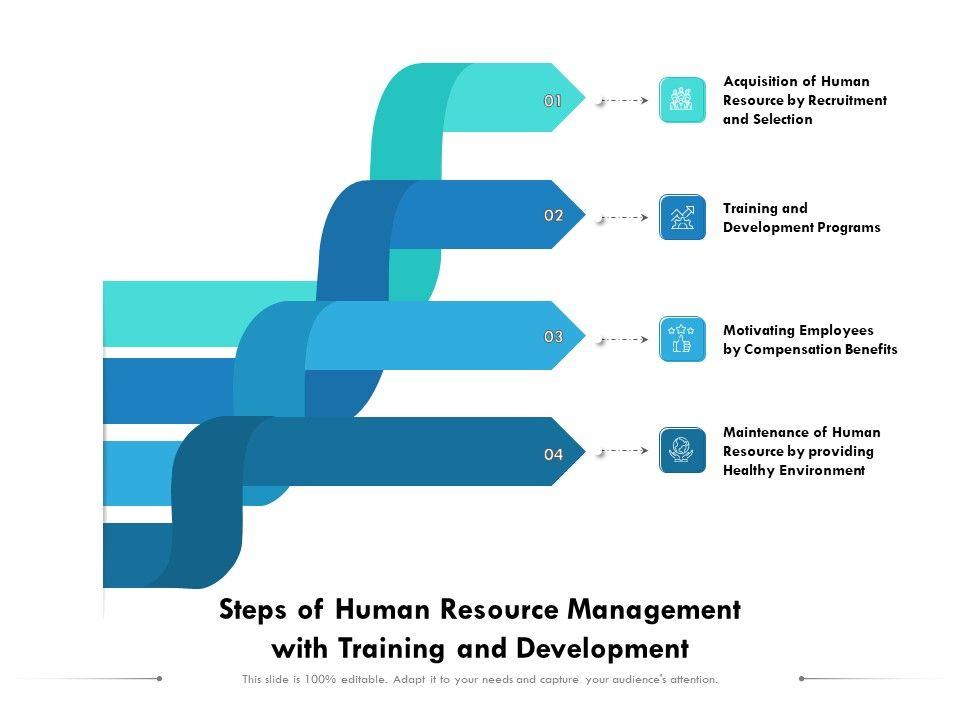 01

Acquisition of Human Resource by Recruitment and Selection

02

Training and Development Programs

03

Motivating Employees by Compensation Benefits

04

Maintenance of Human Resource by providing Healthy Environment

Steps of Human Resource Management with Training and Development

This slide is 100% editable. Adapt it to your needs and capture your audience's attention.